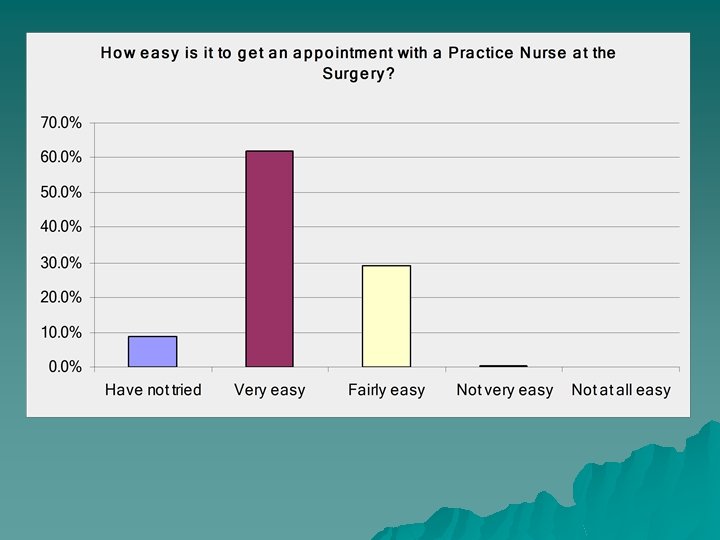 How easy is it to get an appointment with a Practice Nurse at the Surgery?

70.0%
60.0%
50.0%
40.0%
30.0%
20.0%
10.0%
0.0%

Have not tried
Very easy
Fairly easy
Not very easy
Not at all easy